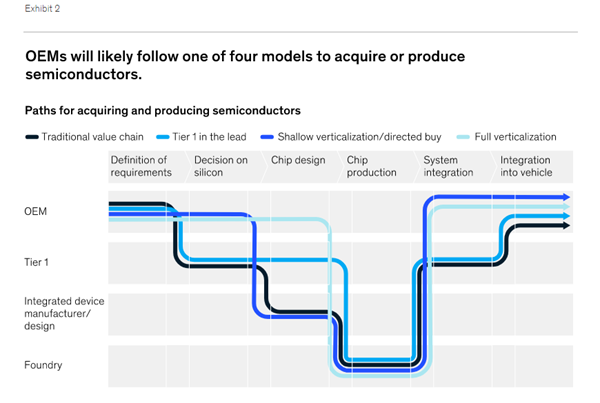 Exhibit 2

OEMs will likely follow one of four models to acquire or produce semiconductors.

Paths for acquiring and producing semiconductors

Traditional value chain
Tier 1 in the lead
Shallow verticalization/directed buy
Full verticalization

Definition of requirements
Decision on silicon
Chip design
Chip production
System integration
Integration into vehicle

OEM
Tier 1
Integrated device manufacturer/ design
Foundry